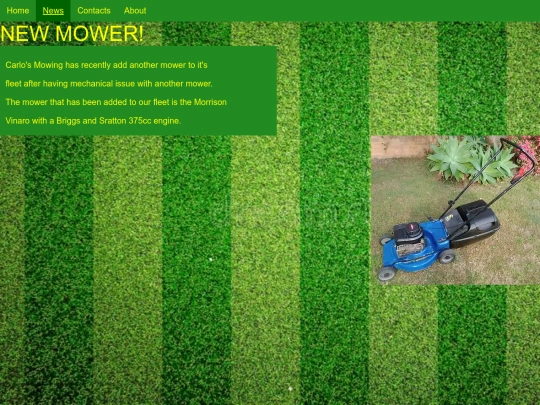 Home News Contacts About

NEW MOWER!

Carlo's Mowing has recently add another mower to it's fleet after having mechanical issue with another mower. The mower that has been added to our fleet is the Morrison Vinaro with a Briggs and Sratton 375cc engine.